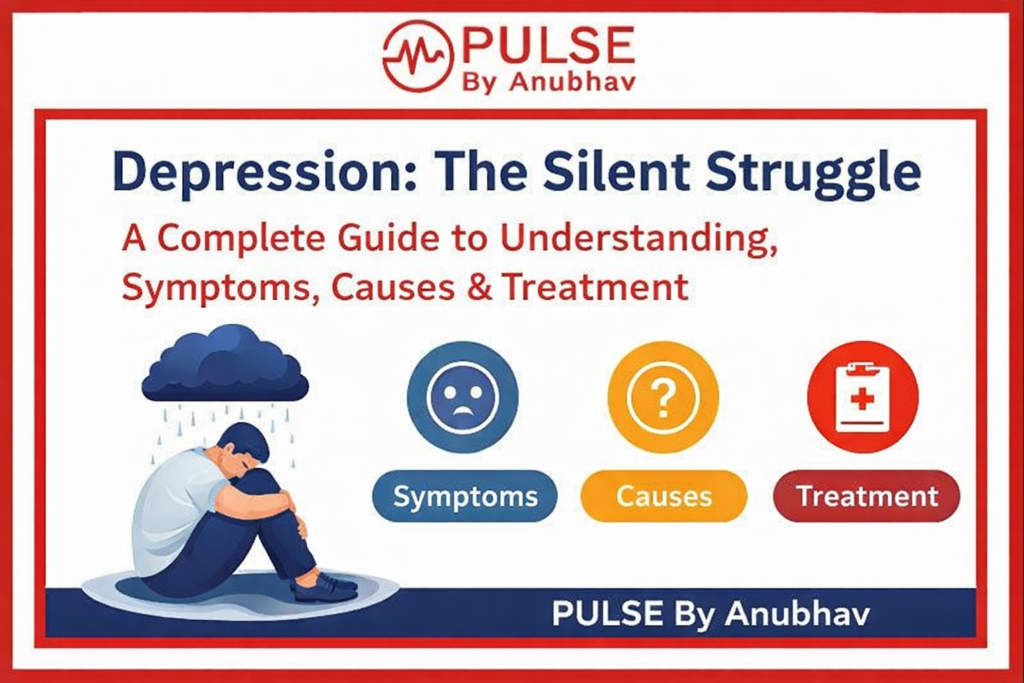 PULSE
By Anubhav

Depression: The Silent Struggle

A Complete Guide to Understanding, Symptoms, Causes & Treatment

?

Symptoms

Causes

Treatment

PULSE By Anubhav